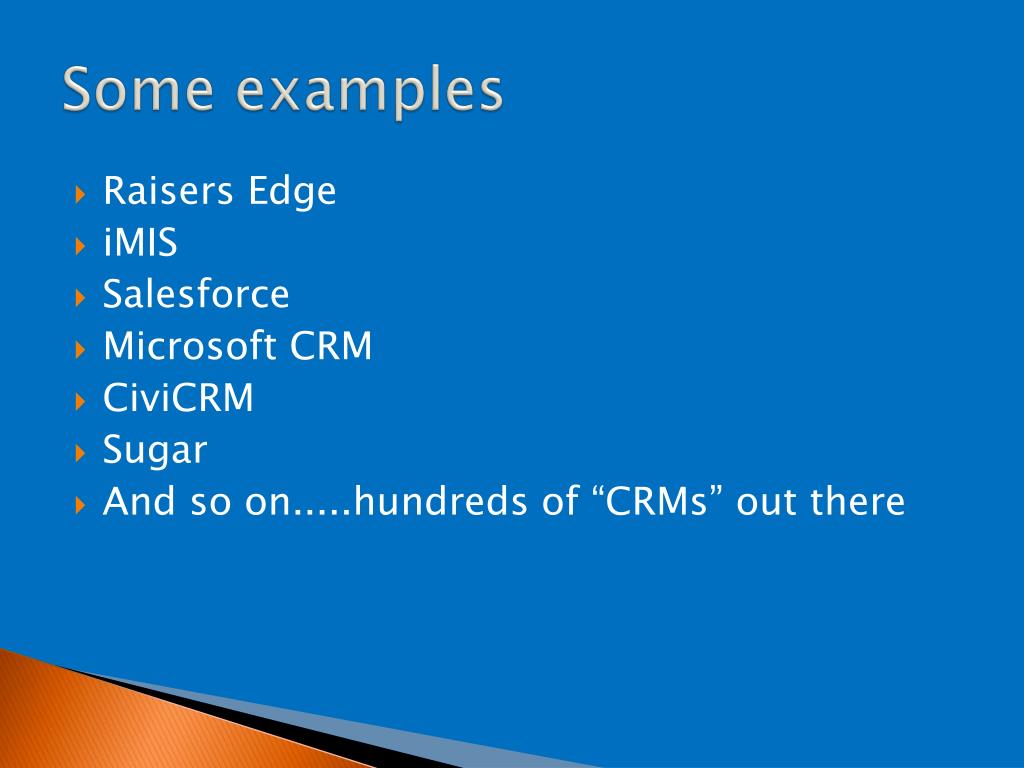 Some examples

Raisers Edge
iMIS
Salesforce
Microsoft CRM
CiviCRM
Sugar
And so on.....hundreds of “CRMs” out there